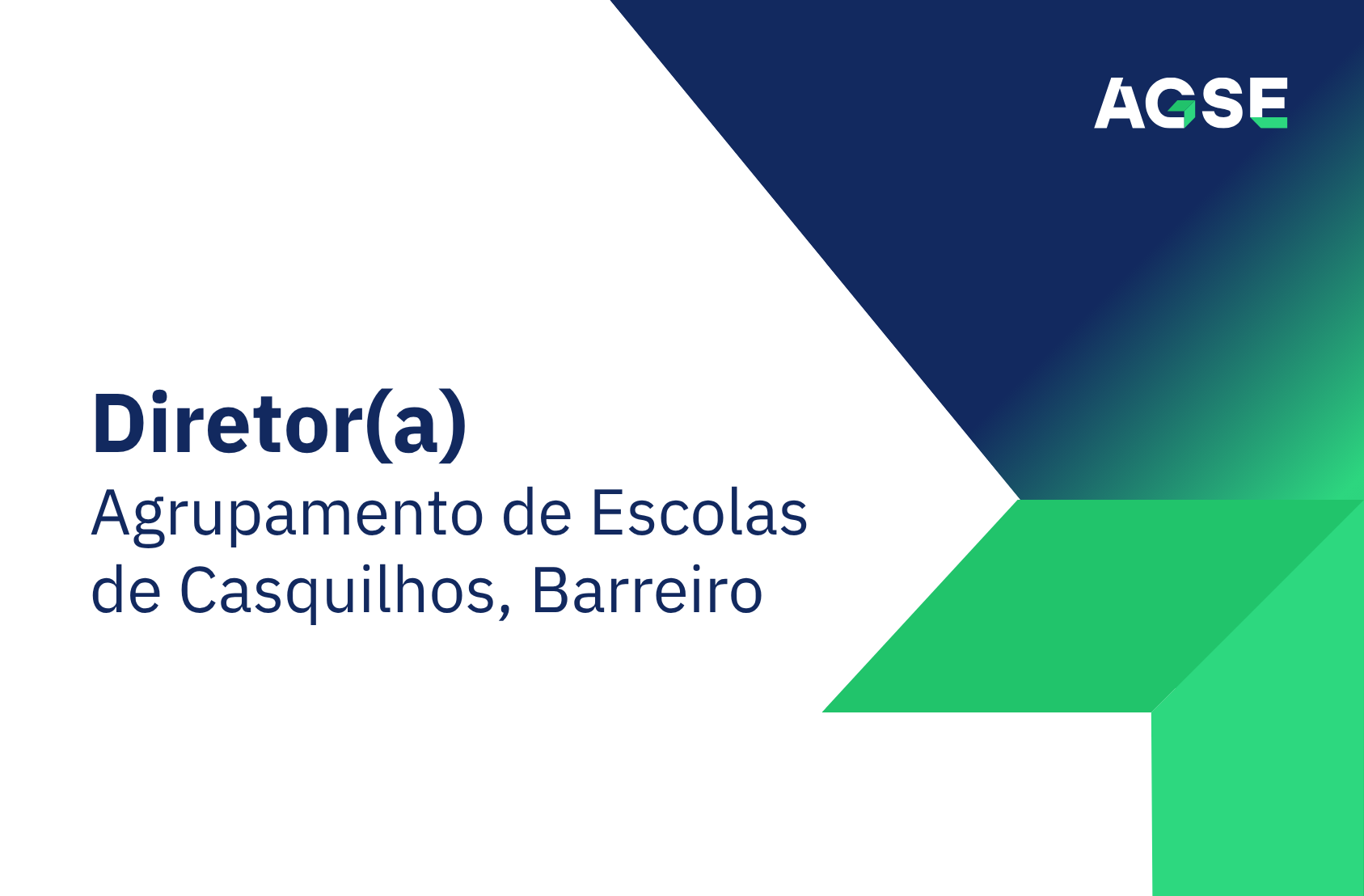 AGSE

Diretor(a)
Agrupamento de Escolas de Casquilhos, Barreiro